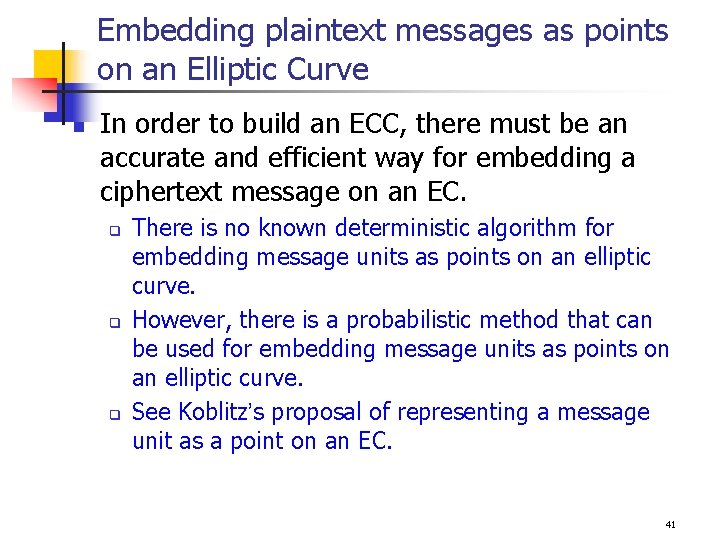 Embedding plaintext messages as points on an Elliptic Curve

In order to build an ECC, there must be an accurate and efficient way for embedding a ciphertext message on an EC.

There is no known deterministic algorithm for embedding message units as points on an elliptic curve.

However, there is a probabilistic method that can be used for embedding message units as points on an elliptic curve.

See Koblitz's proposal of representing a message unit as a point on an EC.

41